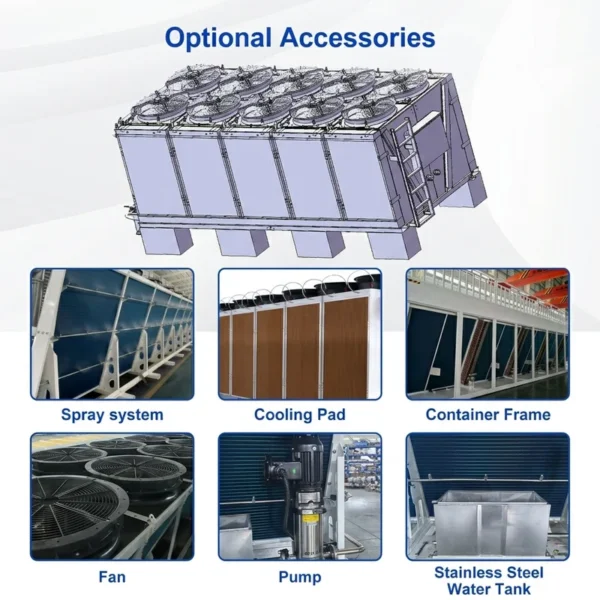 Optional Accessories

Spray system

Cooling Pad

Container Frame

Fan

Pump

Stainless Steel Water Tank